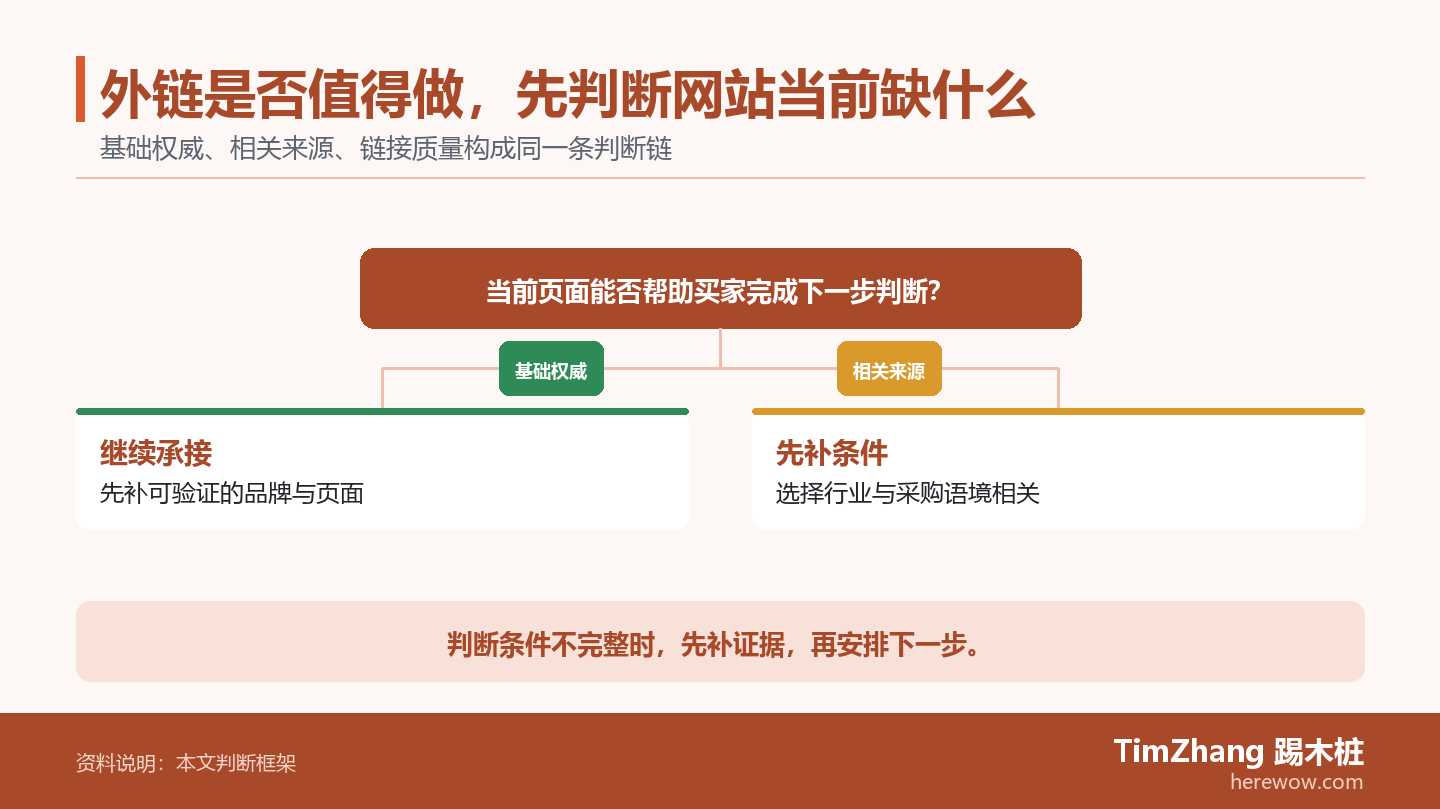 外链是否值得做，先判断网站当前缺什么

基础权威、相关来源、链接质量构成同一条判断链

当前页面能否帮助买家完成下一步判断?

基础权威

相关来源

继续承接
先补可验证的品牌与页面

先补条件
选择行业与采购语境相关

判断条件不完整时，先补证据，再安排下一步。

资料说明：本文判断框架

TimZhang 踢木桩
herewow.com